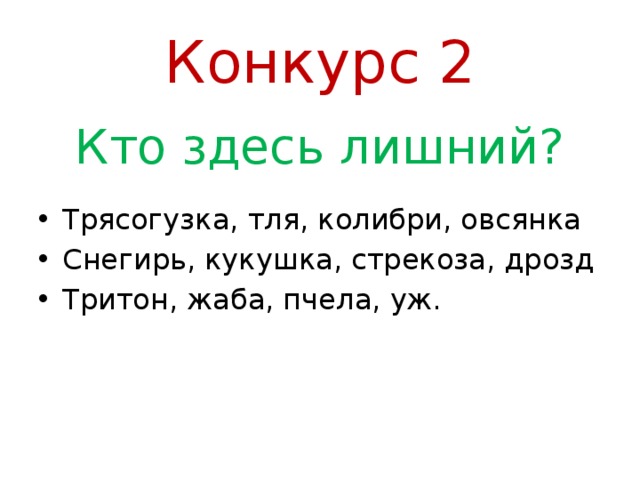 Конкурс 2

Кто здесь лишний?

• Трясогузка, тля, колибри, овсянка
• Снегирь, кукушка, стрекоза, дрозд
• Тритон, жаба, пчела, уж.